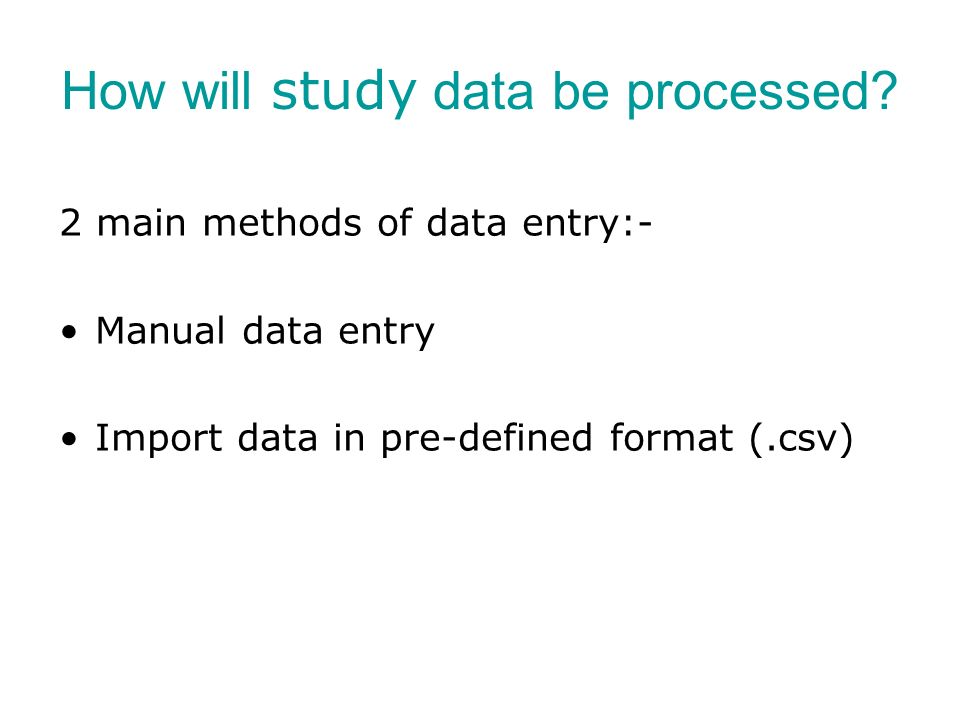 How will study data be processed?

2 main methods of data entry:-

• Manual data entry

• Import data in pre-defined format (.csv)